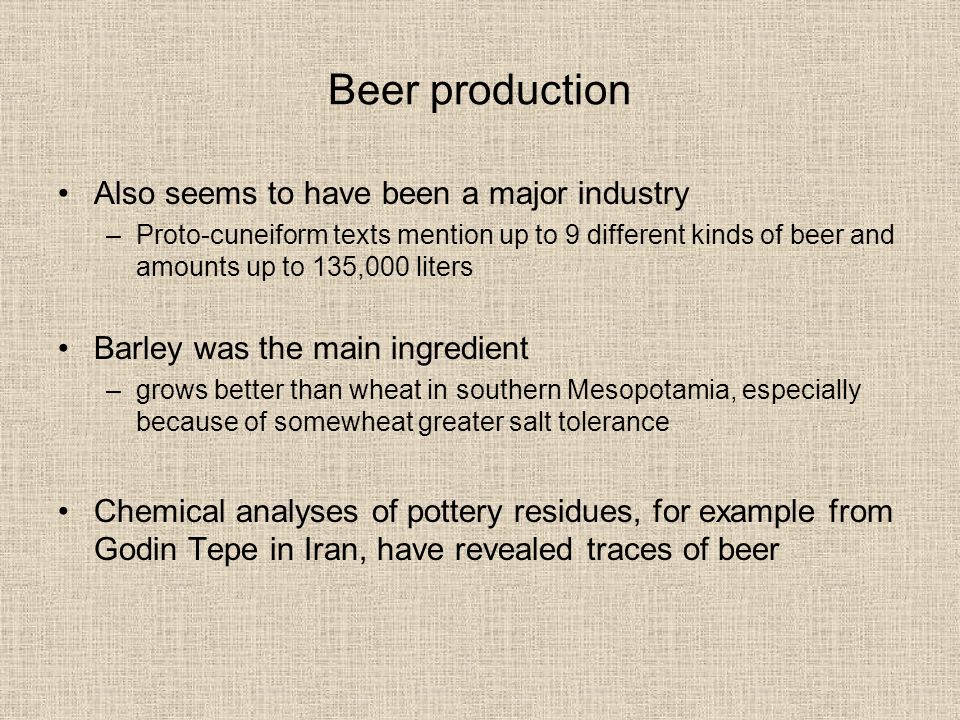 Beer production

• Also seems to have been a major industry
– Proto-cuneiform texts mention up to 9 different kinds of beer and amounts up to 135,000 liters

• Barley was the main ingredient
– grows better than wheat in southern Mesopotamia, especially because of somewheat greater salt tolerance

• Chemical analyses of pottery residues, for example from Godin Tepe in Iran, have revealed traces of beer